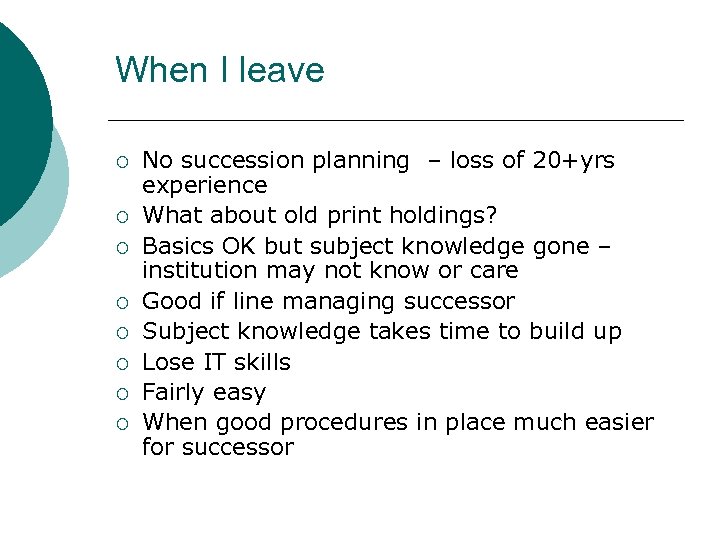 When I leave

○ No succession planning – loss of 20+yrs experience
○ What about old print holdings?
○ Basics OK but subject knowledge gone – institution may not know or care
○ Good if line managing successor
○ Subject knowledge takes time to build up
○ Lose IT skills
○ Fairly easy
○ When good procedures in place much easier for successor